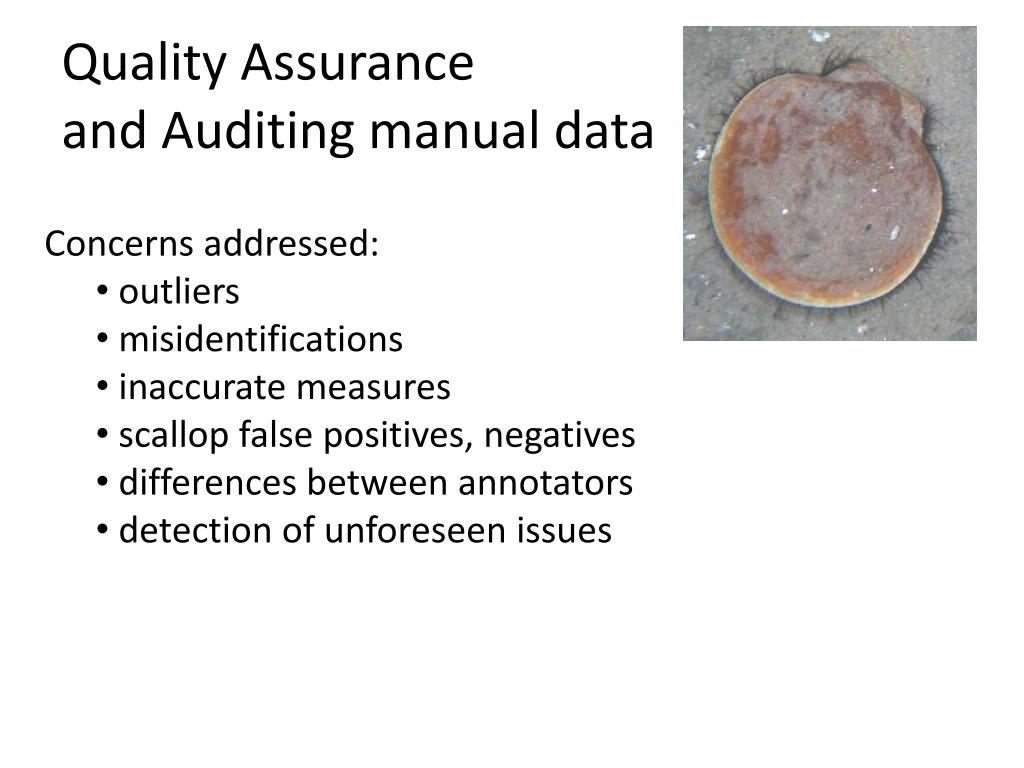 Quality Assurance
and Auditing manual data

Concerns addressed:
• outliers
• misidentifications
• inaccurate measures
• scallop false positives, negatives
• differences between annotators
• detection of unforeseen issues